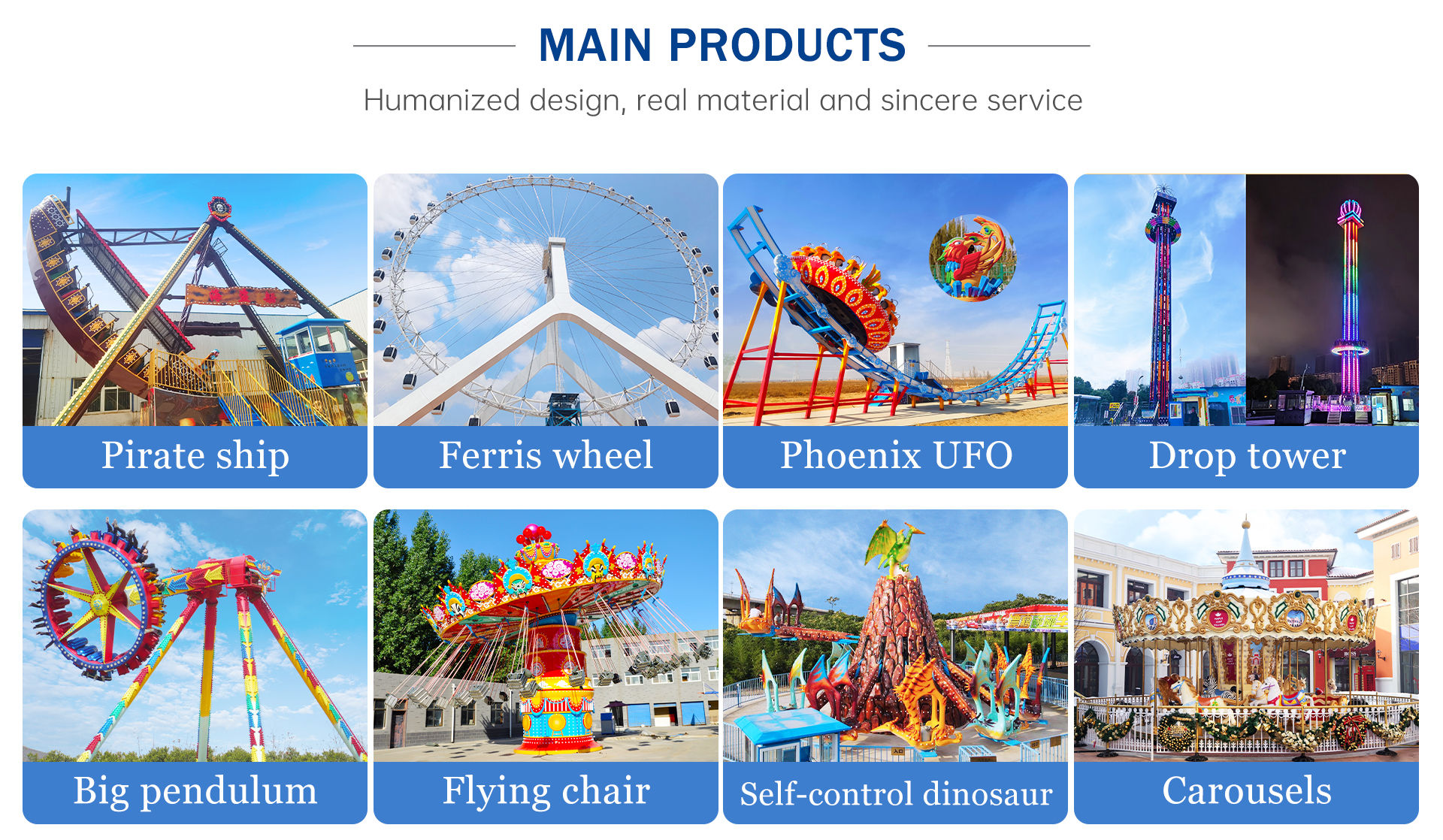 MAIN PRODUCTS

Humanized design, real material and sincere service

Pirate ship

Ferris wheel

Phoenix UFO

Drop tower

Big pendulum

Flying chair

Self-control dinosaur

Carousels